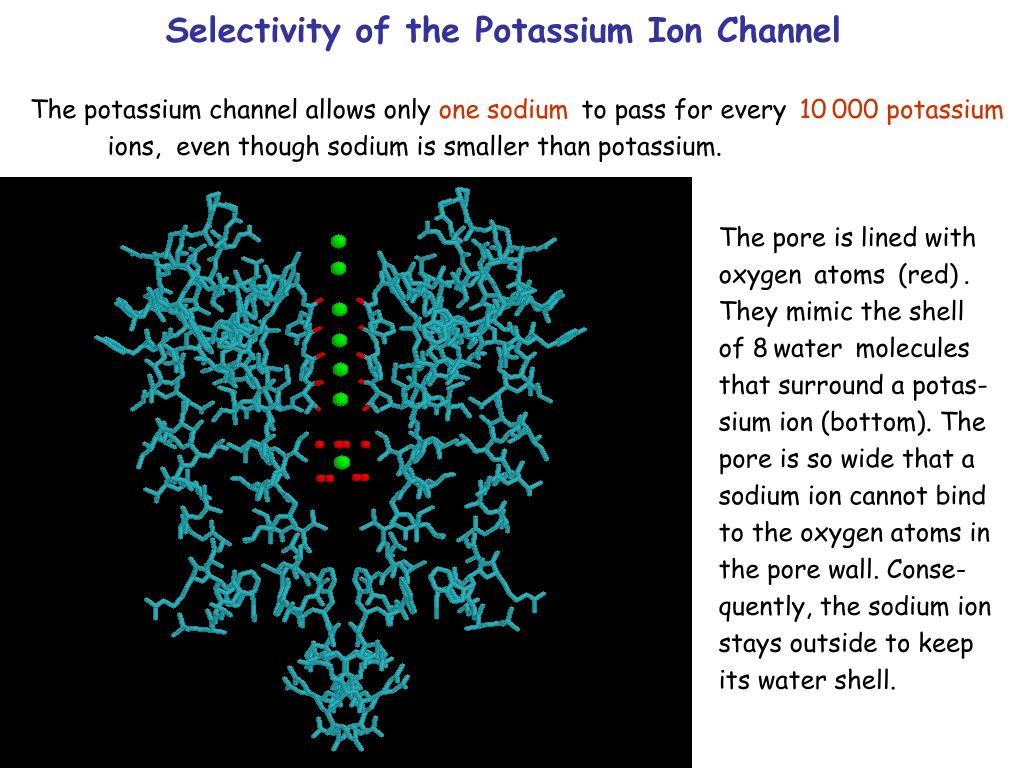 Selectivity of the Potassium Ion Channel

The potassium channel allows only one sodium to pass for every 10 000 potassium ions, even though sodium is smaller than potassium.

The pore is lined with oxygen atoms (red). They mimic the shell of 8 water molecules that surround a potassium ion (bottom). The pore is so wide that a sodium ion cannot bind to the oxygen atoms in the pore wall. Consequently, the sodium ion stays outside to keep its water shell.